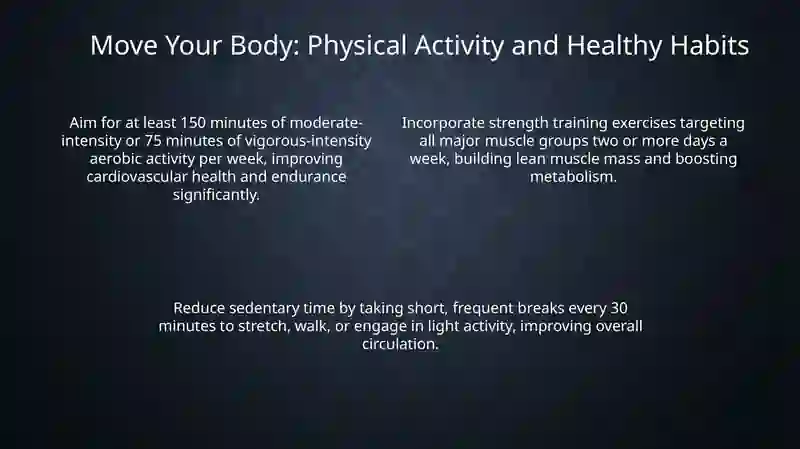 Move Your Body: Physical Activity and Healthy Habits

Aim for at least 150 minutes of moderate-intensity or 75 minutes of vigorous-intensity aerobic activity per week, improving cardiovascular health and endurance significantly.

Incorporate strength training exercises targeting all major muscle groups two or more days a week, building lean muscle mass and boosting metabolism.

Reduce sedentary time by taking short, frequent breaks every 30 minutes to stretch, walk, or engage in light activity, improving overall circulation.